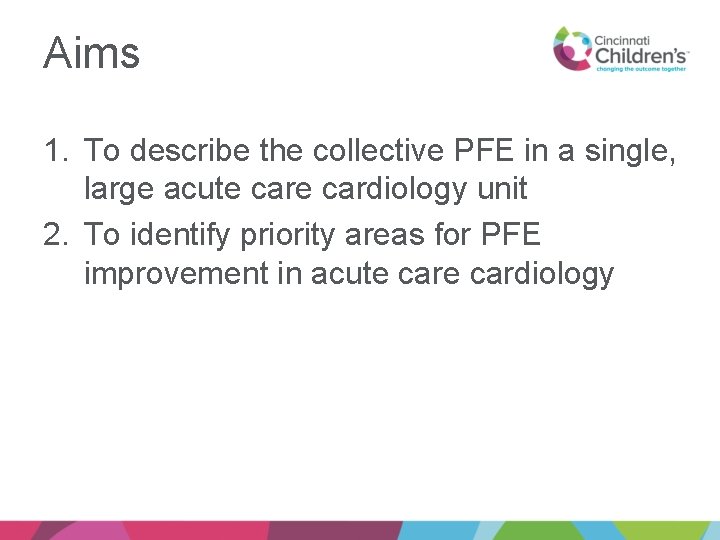 Aims

Cincinnati Children's
changing the outcome together

1. To describe the collective PFE in a single, large acute care cardiology unit
2. To identify priority areas for PFE improvement in acute care cardiology